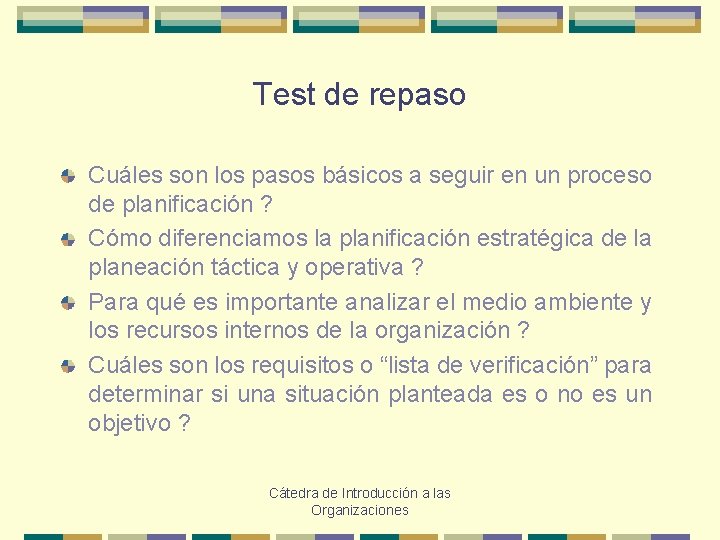 Test de repaso

Cuáles son los pasos básicos a seguir en un proceso de planificación ?

Cómo diferenciamos la planificación estratégica de la planeación táctica y operativa ?

Para qué es importante analizar el medio ambiente y los recursos internos de la organización ?

Cuáles son los requisitos o “lista de verificación” para determinar si una situación planteada es o no es un objetivo ?

Cátedra de Introducción a las Organizaciones